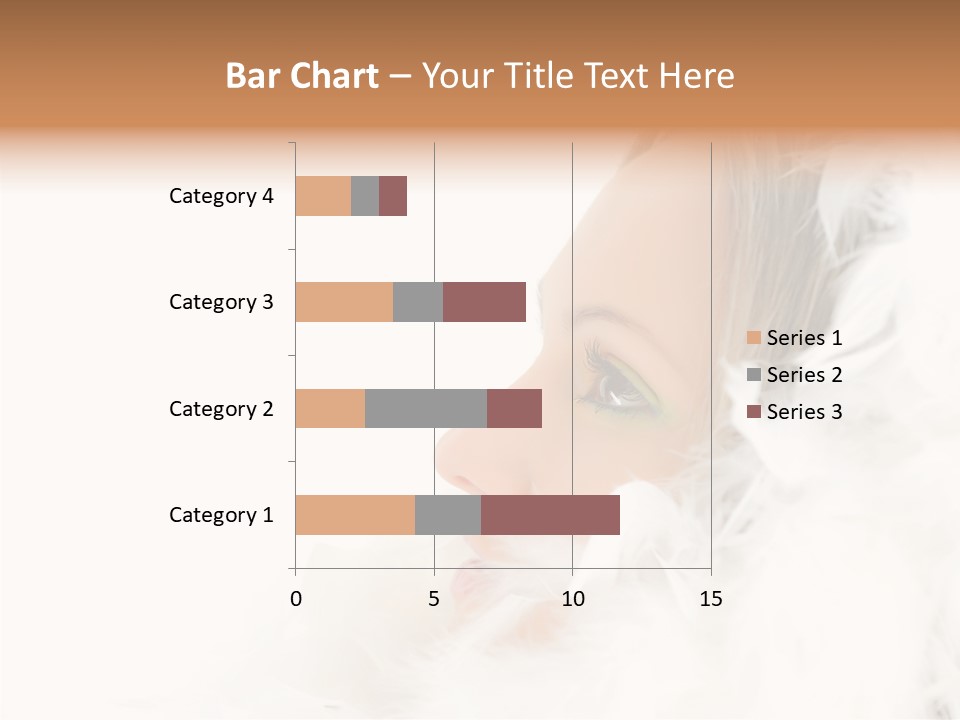 Bar Chart – Your Title Text Here

Category 4
Category 3
Category 2
Category 1

0
5
10
15

Series 1
Series 2
Series 3